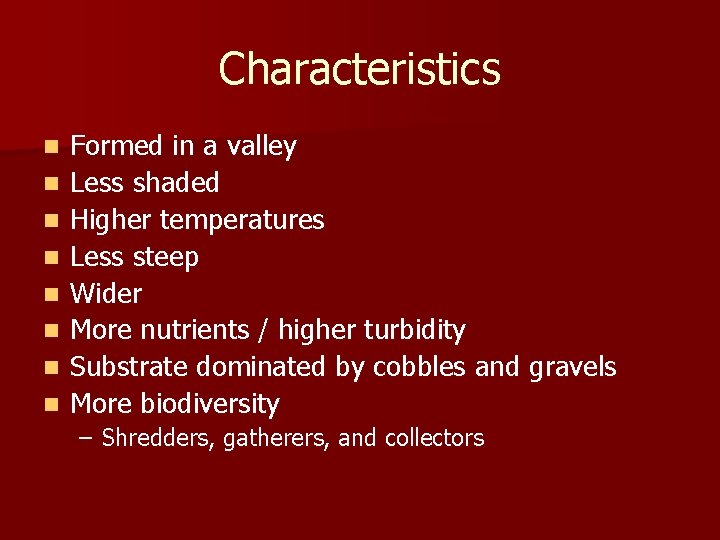 Characteristics

- Formed in a valley
- Less shaded
- Higher temperatures
- Less steep
- Wider
- More nutrients / higher turbidity
- Substrate dominated by cobbles and gravels
- More biodiversity
  – Shredders, gatherers, and collectors